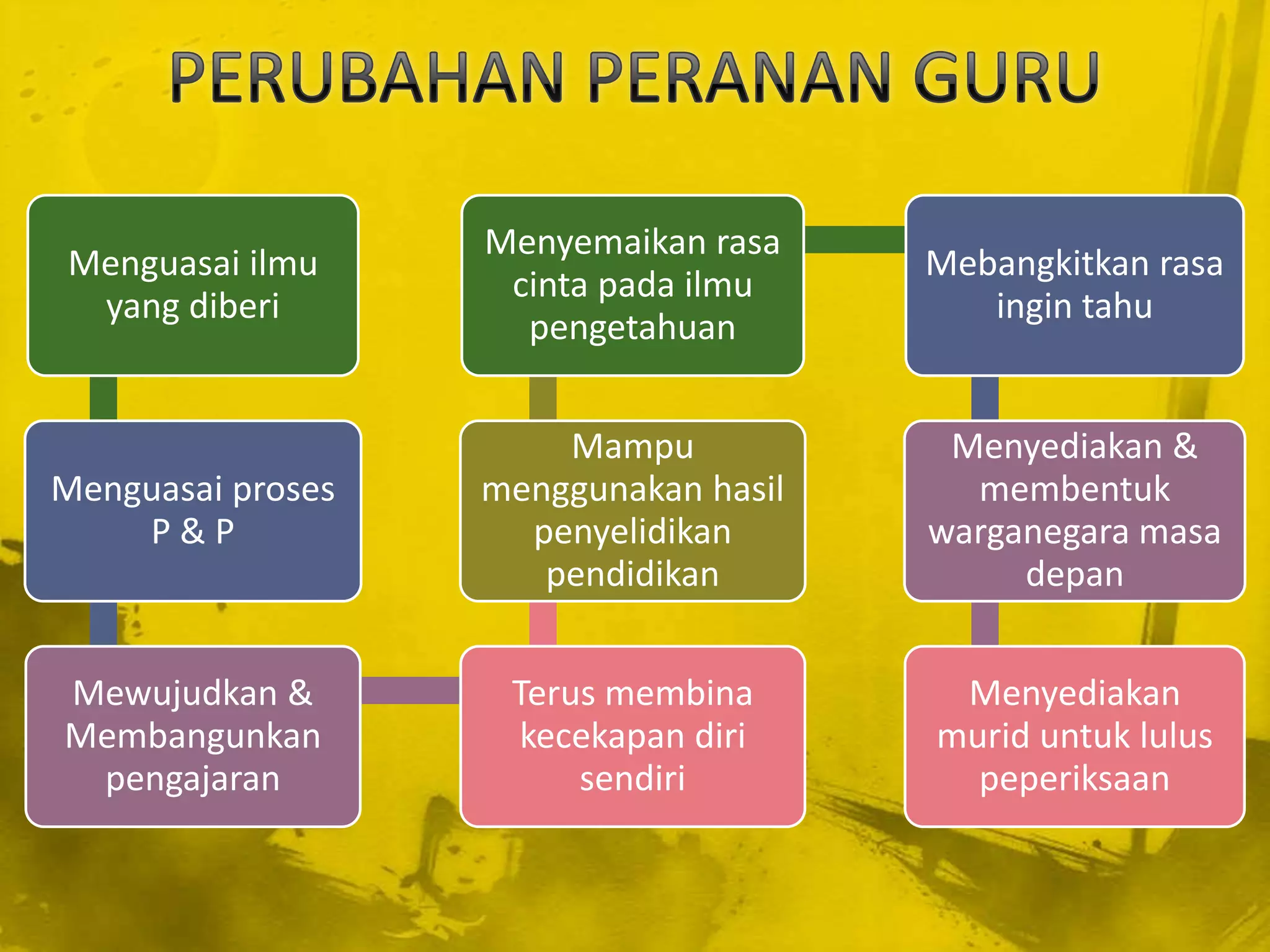 PERUBAHAN PERANAN GURU

Menguasai ilmu yang diberi

Menguasai proses P & P

Mewujudkan & Membangunkan pengajaran

Terus membina kecekapan diri sendiri

Mampu menggunakan hasil penyelidikan pendidikan

Menyemaikan rasa cinta pada ilmu pengetahuan

Mebangkitkan rasa ingin tahu

Menyediakan & membentuk warganegara masa depan

Menyediakan murid untuk lulus peperiksaan